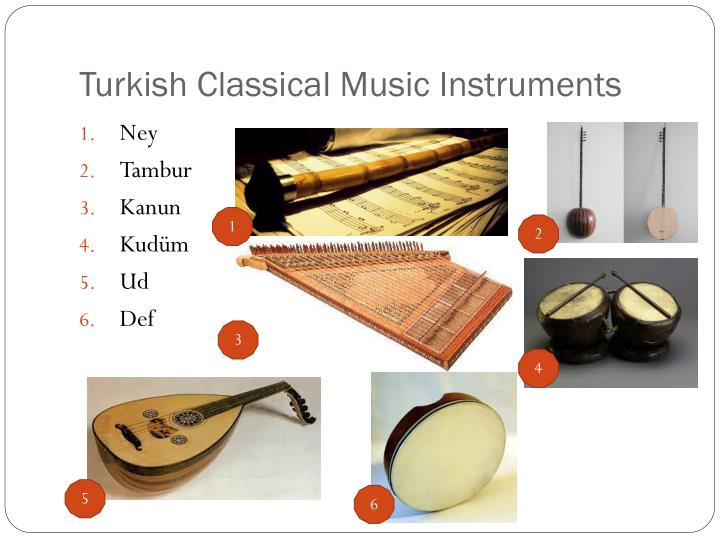 Turkish Classical Music Instruments

1. Ney
2. Tambur
3. Kanun
4. Kudüm
5. Ud
6. Def

1
2
3
4
5
6